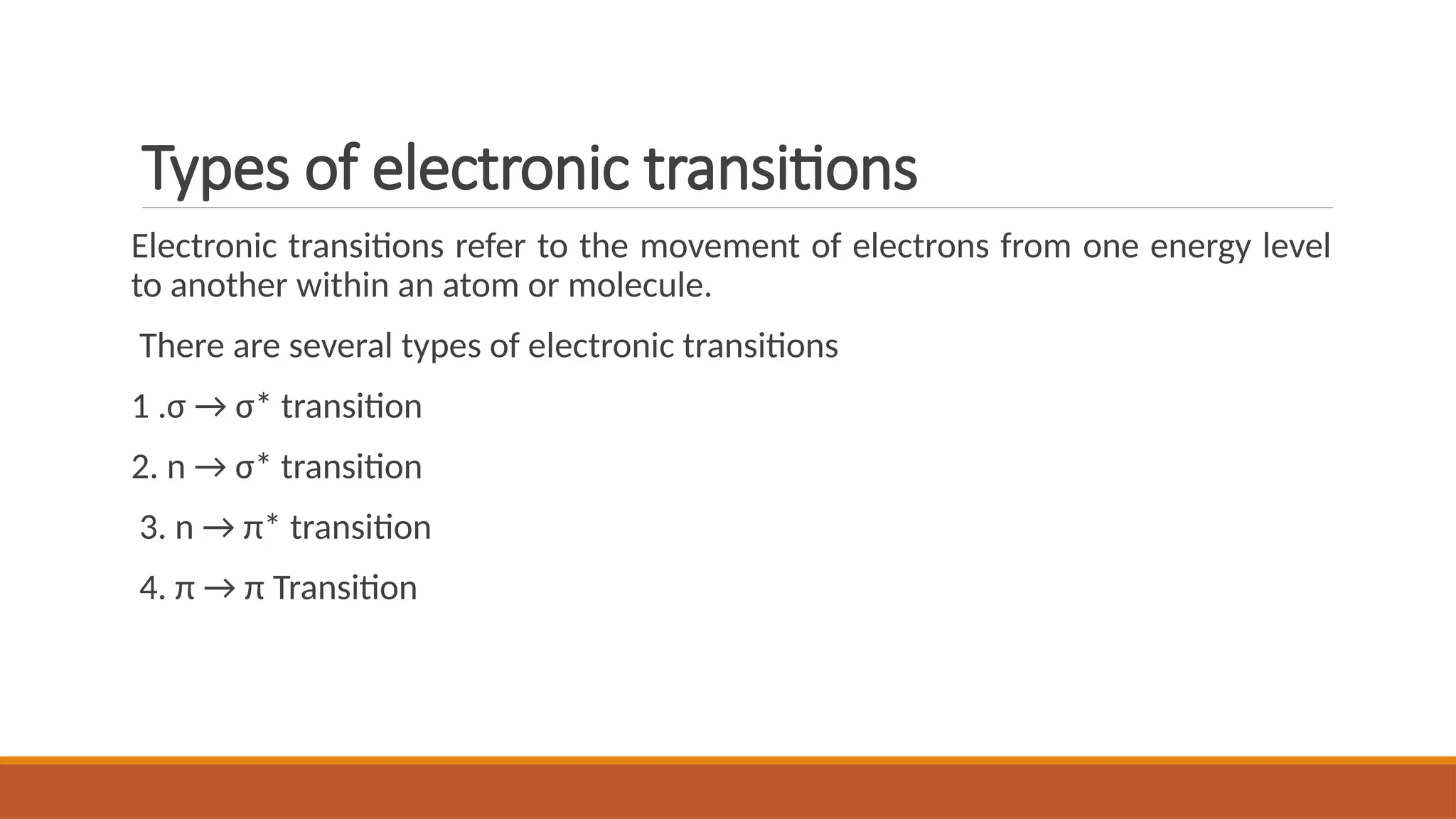 Types of electronic transitions

Electronic transitions refer to the movement of electrons from one energy level to another within an atom or molecule.

There are several types of electronic transitions

1 .$\sigma \rightarrow \sigma^*$ transition

2. $n \rightarrow \sigma^*$ transition

3. $n \rightarrow \pi^*$ transition

4. $\pi \rightarrow \pi$ Transition